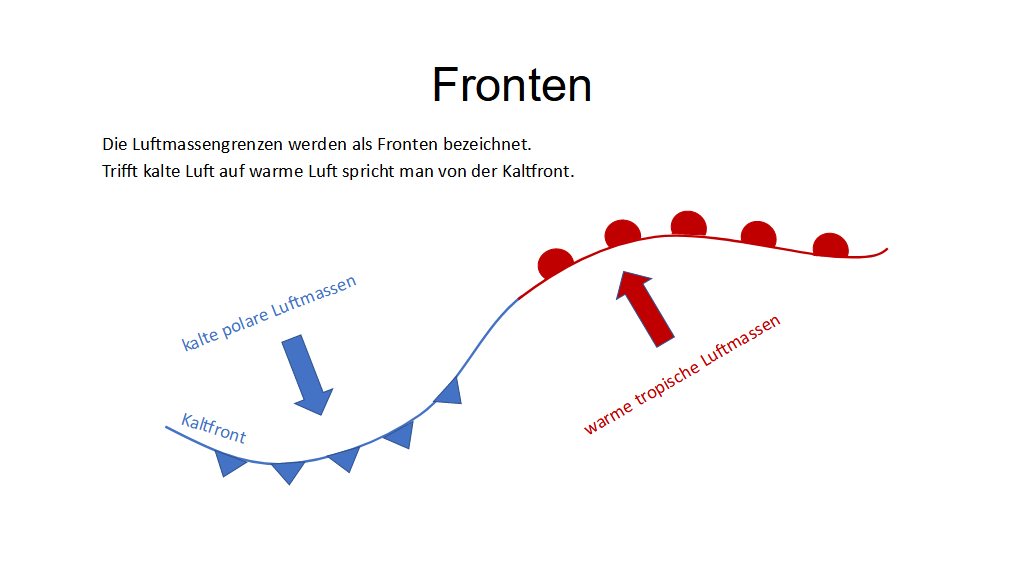 Fronten

Die Luftmassengrenzen werden als Fronten bezeichnet.
Trifft kalte Luft auf warme Luft spricht man von der Kaltfront.

kalte polare Luftmassen

Kaltfront

warme tropische Luftmassen